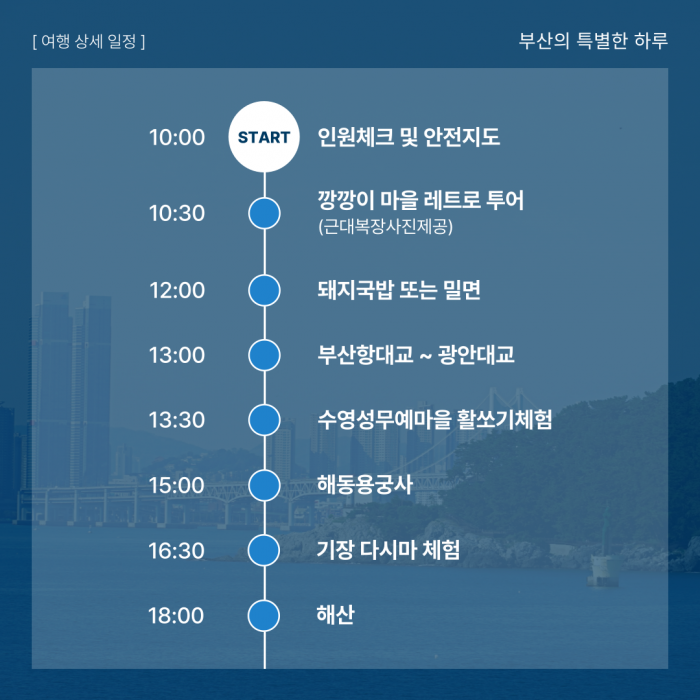 [ 여행 상세 일정 ]

부산의 특별한 하루

10:00 START 인원체크 및 안전지도

10:30 깡깡이 마을 레트로 투어 (근대복장사진제공)

12:00 돼지국밥 또는 밀면

13:00 부산항대교 ~ 광안대교

13:30 수영성무예마을 활쏘기체험

15:00 해동용궁사

16:30 기장 다시마 체험

18:00 해산